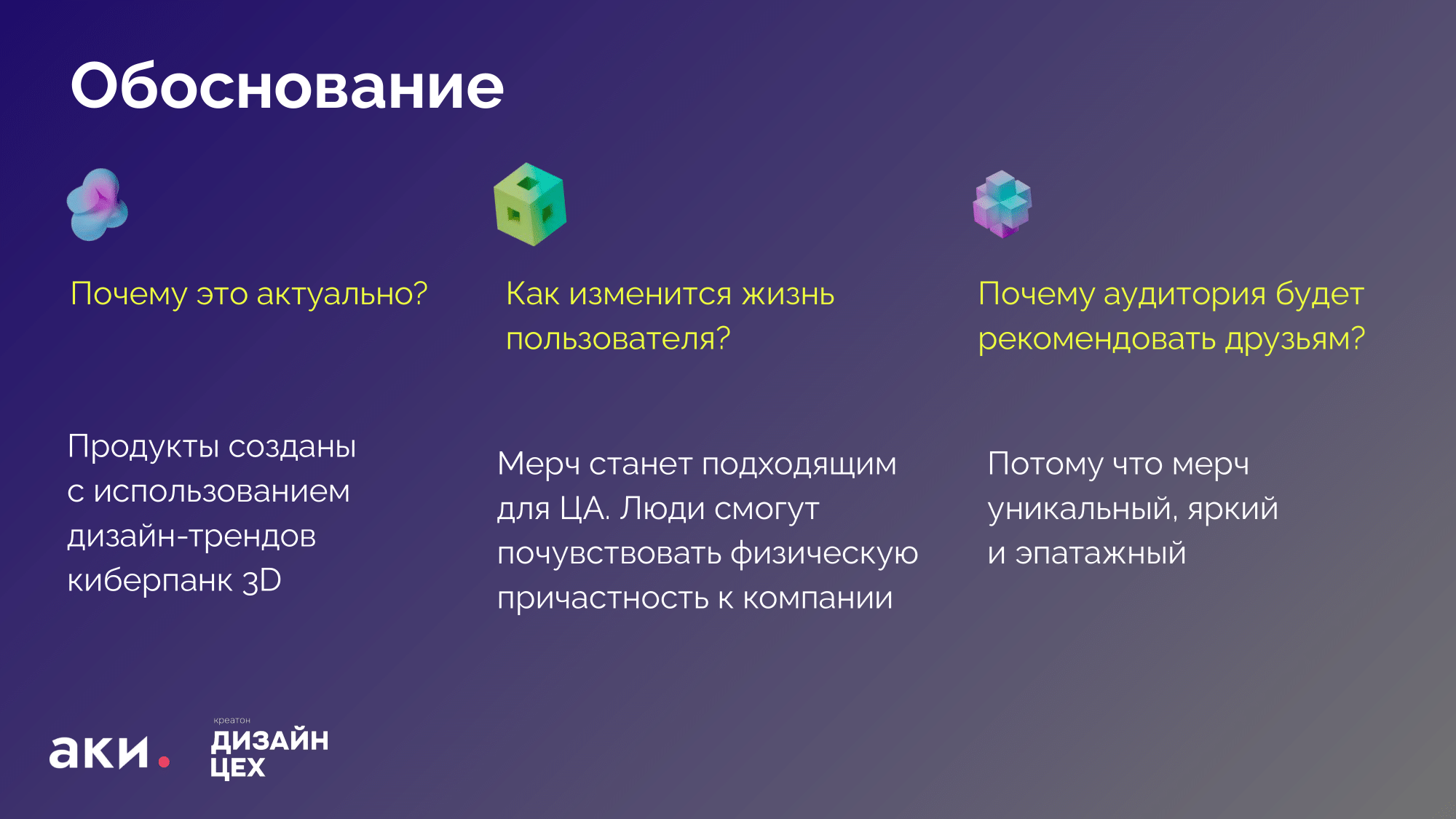 Обоснование

Почему это актуально?

Продукты созданы с использованием дизайн-трендов киберпанк 3D

Как изменится жизнь пользователя?

Мерч станет подходящим для ЦА. Люди смогут почувствовать физическую причастность к компании

Почему аудитория будет рекомендовать друзьям?

Потому что мерч уникальный, яркий и эпатажный

аки.

креатон
ДИЗАЙН
ЦЕХ